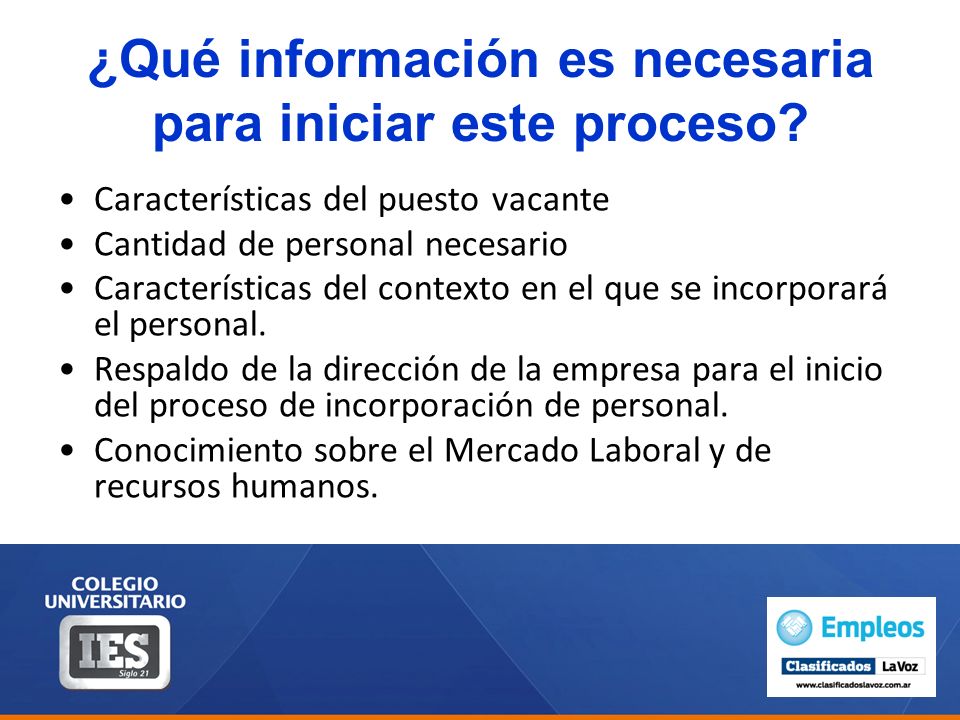 ¿Qué información es necesaria para iniciar este proceso?

• Características del puesto vacante
• Cantidad de personal necesario
• Características del contexto en el que se incorporará el personal.
• Respaldo de la dirección de la empresa para el inicio del proceso de incorporación de personal.
• Conocimiento sobre el Mercado Laboral y de recursos humanos.

COLEGIO UNIVERSITARIO
IES
Siglo 21

Empleos
Clasificados LaVoz
www.clasificadoslavoz.com.ar